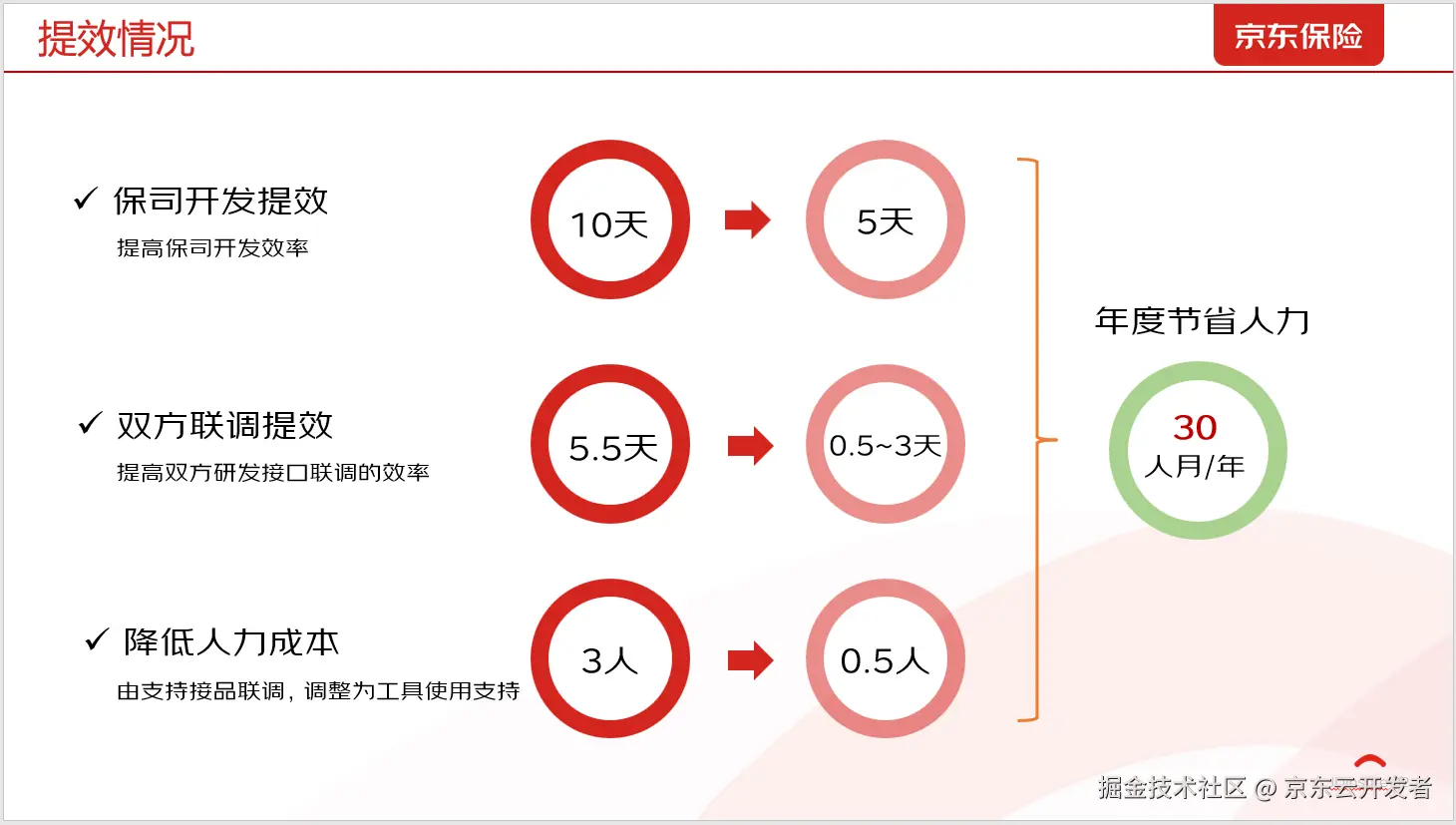 提效情况

京东保险

✓ 保司开发提效

提高保司开发效率

10天

5天

✓ 双方联调提效

提高双方研发接口联调的效率

5.5天

0.5~3天

✓ 降低人力成本

由支持接品联调，调整为工具使用支持

3人

0.5人

年度节省人力

30

人月/年

掘金技术社区 @ 京东云开发者